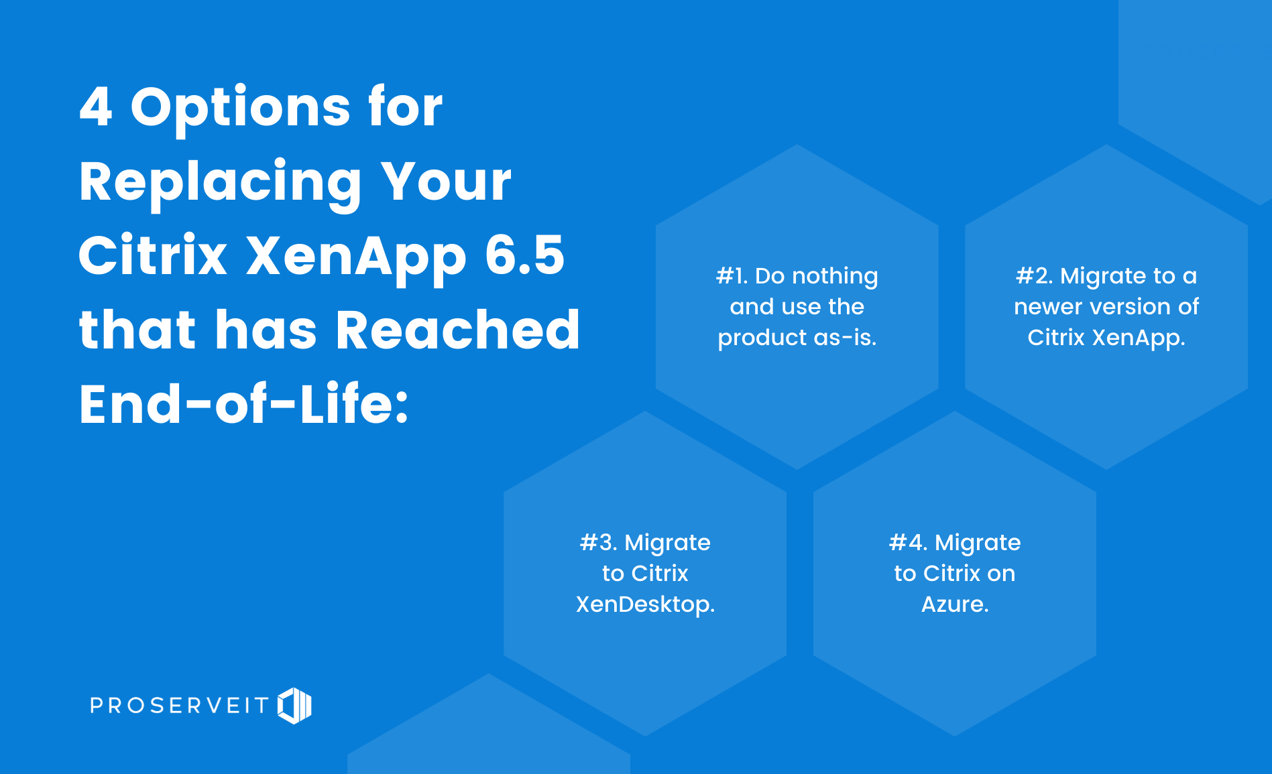 4 Options for Replacing Your Citrix XenApp 6.5 that has Reached End-of-Life:

#1. Do nothing and use the product as-is.

#2. Migrate to a newer version of Citrix XenApp.

#3. Migrate to Citrix XenDesktop.

#4. Migrate to Citrix on Azure.

PROSERVEIT